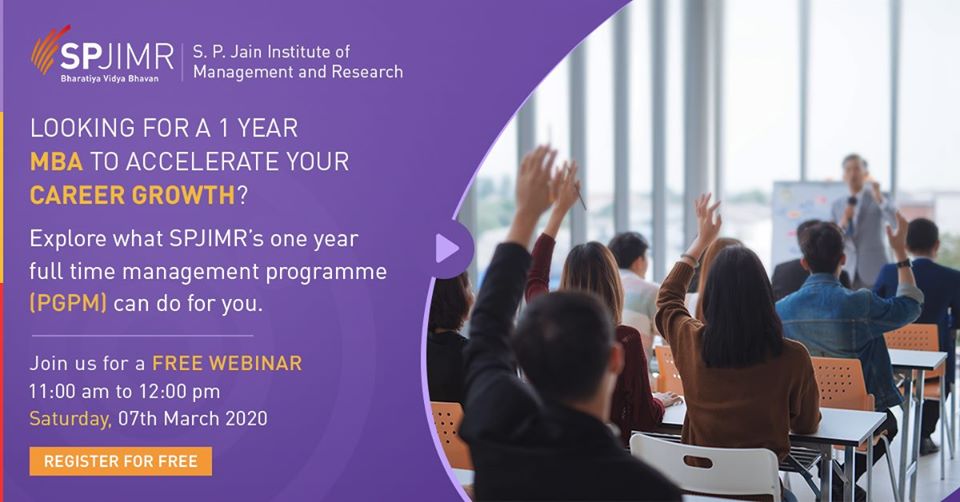 SPJIMR
Bharatiya Vidya Bhavan

S. P. Jain Institute of Management and Research

LOOKING FOR A 1 YEAR MBA TO ACCELERATE YOUR CAREER GROWTH?

Explore what SPJIMR's one year full time management programme (PGPM) can do for you.

Join us for a FREE WEBINAR
11:00 am to 12:00 pm
Saturday, 07th March 2020

REGISTER FOR FREE